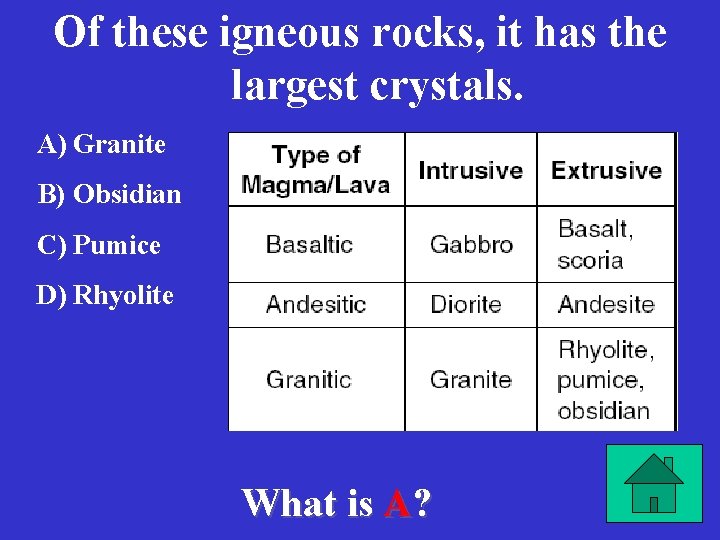 Of these igneous rocks, it has the largest crystals.

A) Granite
B) Obsidian
C) Pumice
D) Rhyolite

| Type of Magma/Lava | Intrusive | Extrusive |
|---|---|---|
| Basaltic | Gabbro | Basalt, scoria |
| Andesitic | Diorite | Andesite |
| Granitic | Granite | Rhyolite, pumice, obsidian |

What is A?